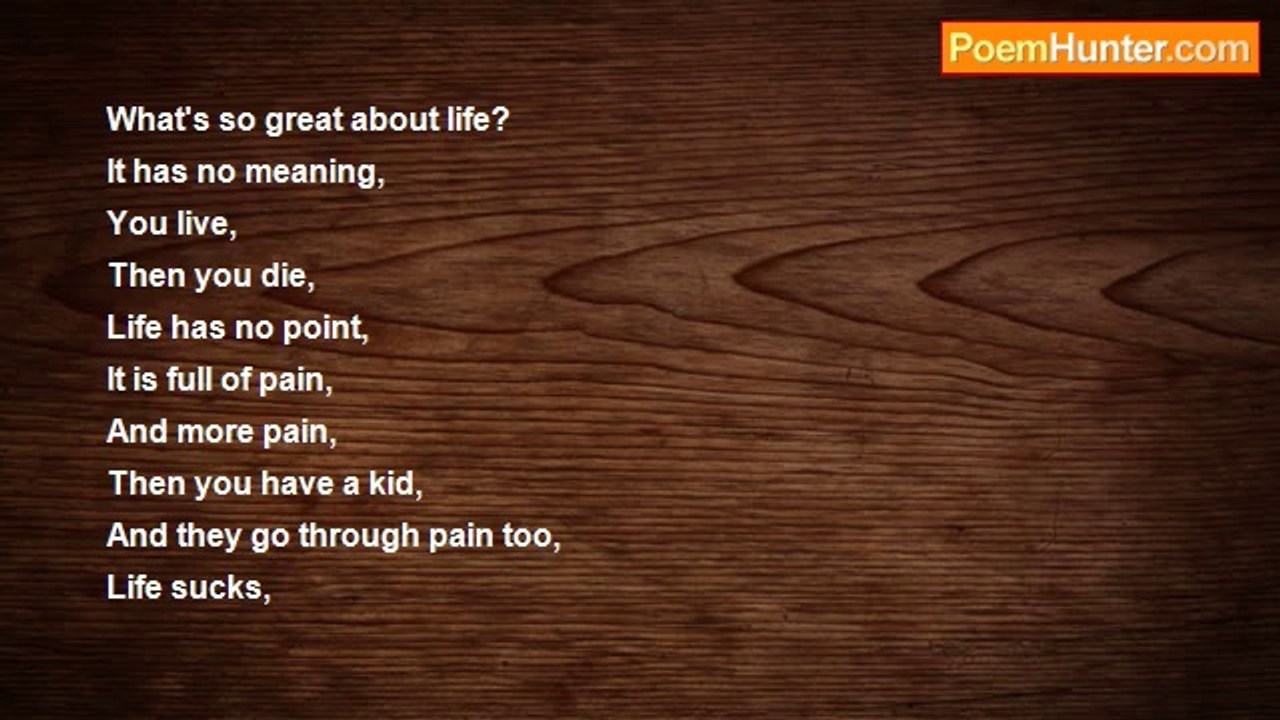 PoemHunter.com

What's so great about life?
It has no meaning,
You live,
Then you die,
Life has no point,
It is full of pain,
And more pain,
Then you have a kid,
And they go through pain too,
Life sucks,